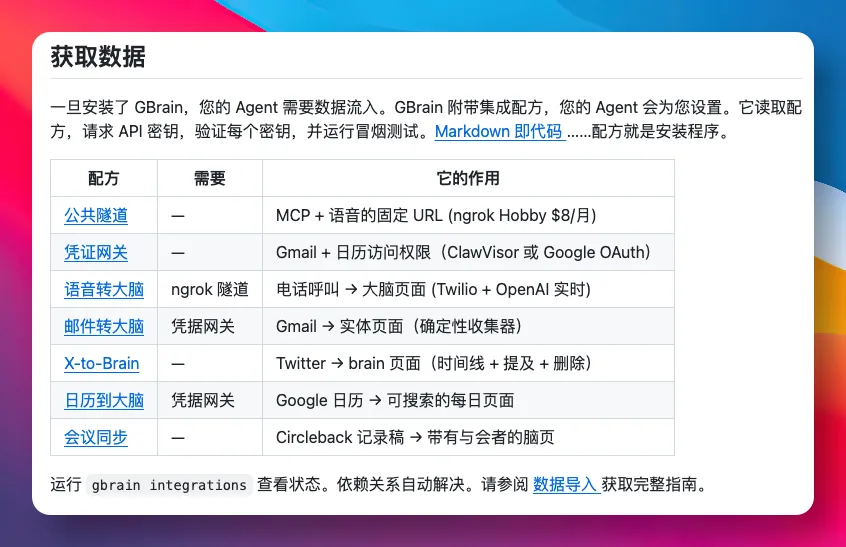 获取数据

一旦安装了 GBrain，您的 Agent 需要数据流入。GBrain 附带集成配方，您的 Agent 会为您设置。它读取配方，请求 API 密钥，验证每个密钥，并运行冒烟测试。Markdown 即代码 ……配方就是安装程序。

| 配方 | 需要 | 它的作用 |
|---|---|---|
| 公共隧道 | — | MCP + 语音的固定 URL (ngrok Hobby $8/月) |
| 凭证网关 | — | Gmail + 日历访问权限（ClawVisor 或 Google OAuth） |
| 语音转大脑 | ngrok 隧道 | 电话呼叫 → 大脑页面 (Twilio + OpenAI 实时) |
| 邮件转大脑 | 凭据网关 | Gmail → 实体页面（确定性收集器） |
| X-to-Brain | — | Twitter → brain 页面（时间线 + 提及 + 删除） |
| 日历到大脑 | 凭据网关 | Google 日历 → 可搜索的每日页面 |
| 会议同步 | — | Circleback 记录稿 → 带有与会者的脑页 |

运行 gbrain integrations 查看状态。依赖关系自动解决。请参阅 数据导入 获取完整指南。